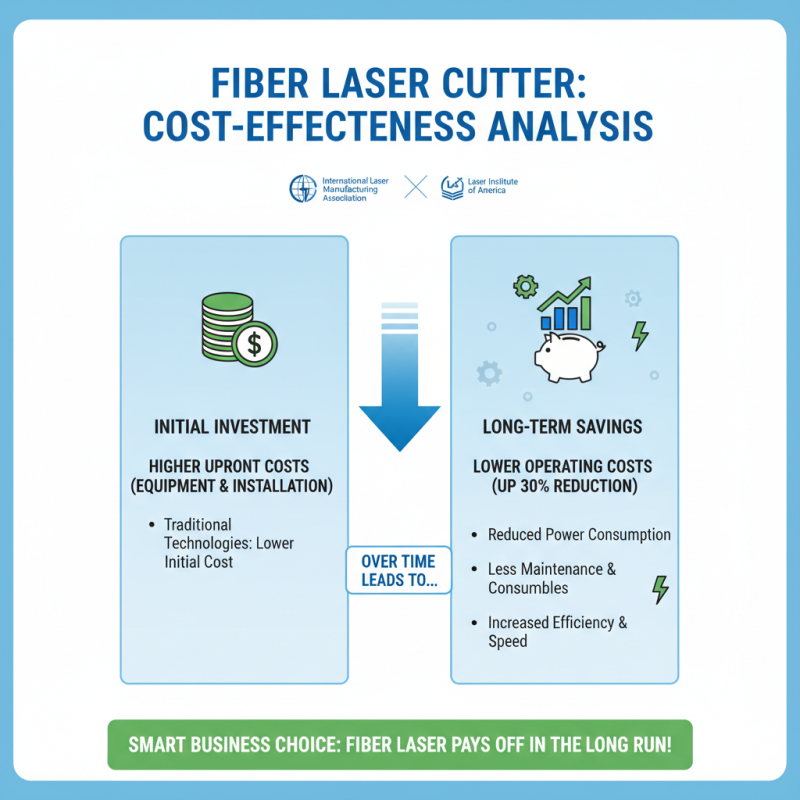 FIBER LASER CUTTER: COST-EFFECTENESS ANALYSIS

International Laser Manufacturing Association

Laser Institute of America

INITIAL INVESTMENT

HIGHER UPRONT COSTS (EQUIPMENT & INSTALLATION)

• Traditional Technologies: Lower Initial Cost

OVER TIME LEADS TO...

LONG-TERM SAVINGS

LOWER OPERATING COSTS (UP 30% REDUCTION)

• Reduced Power Consumption

• Less Maintenance & Consumbles

• Increased Efficiency & Speed

SMART BUSINESS CHOICE: FIBER LASER PAYS OFF IN THE LONG RUN!